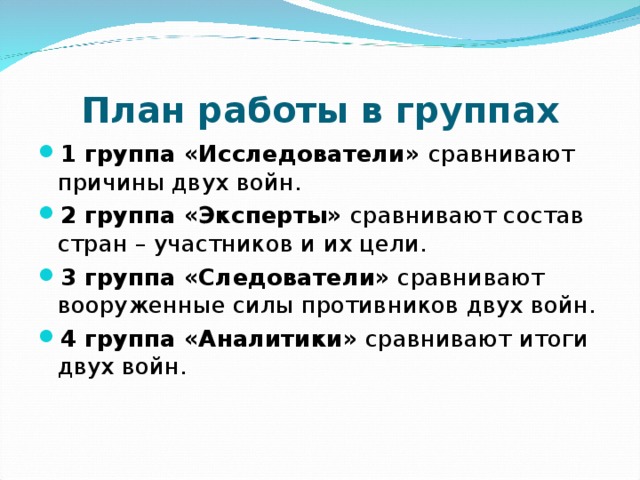 План работы в группах

1 группа «Исследователи» сравнивают причины двух войн.

2 группа «Эксперты» сравнивают состав стран – участников и их цели.

3 группа «Следователи» сравнивают вооруженные силы противников двух войн.

4 группа «Аналитики» сравнивают итоги двух войн.